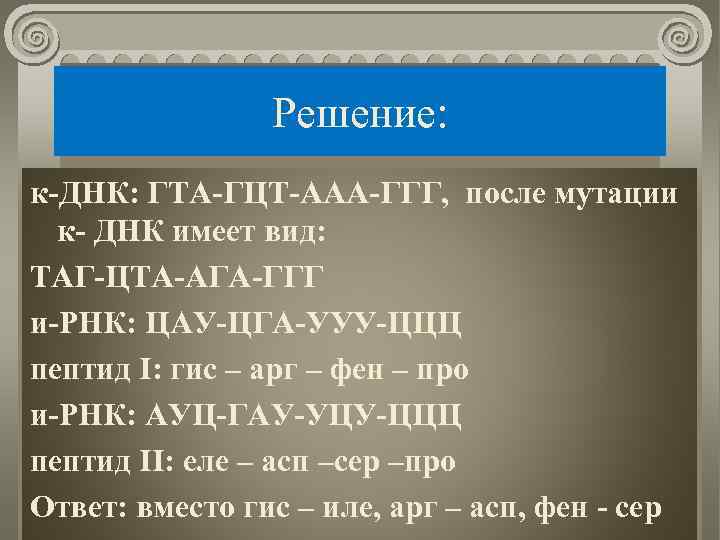 Решение:

к-ДНК: ГТА-ГЦТ-ААА-ГГГ, после мутации к- ДНК имеет вид:

ТАГ-ЦТА-АГА-ГГГ

и-РНК: ЦАУ-ЦГА-УУУ-ЦЦЦ

пептид I: гис – арг – фен – про

и-РНК: АУЦ-ГАУ-УЦУ-ЦЦЦ

пептид II: еле – асп –сер –про

Ответ: вместо гис – иле, арг – асп, фен - сер